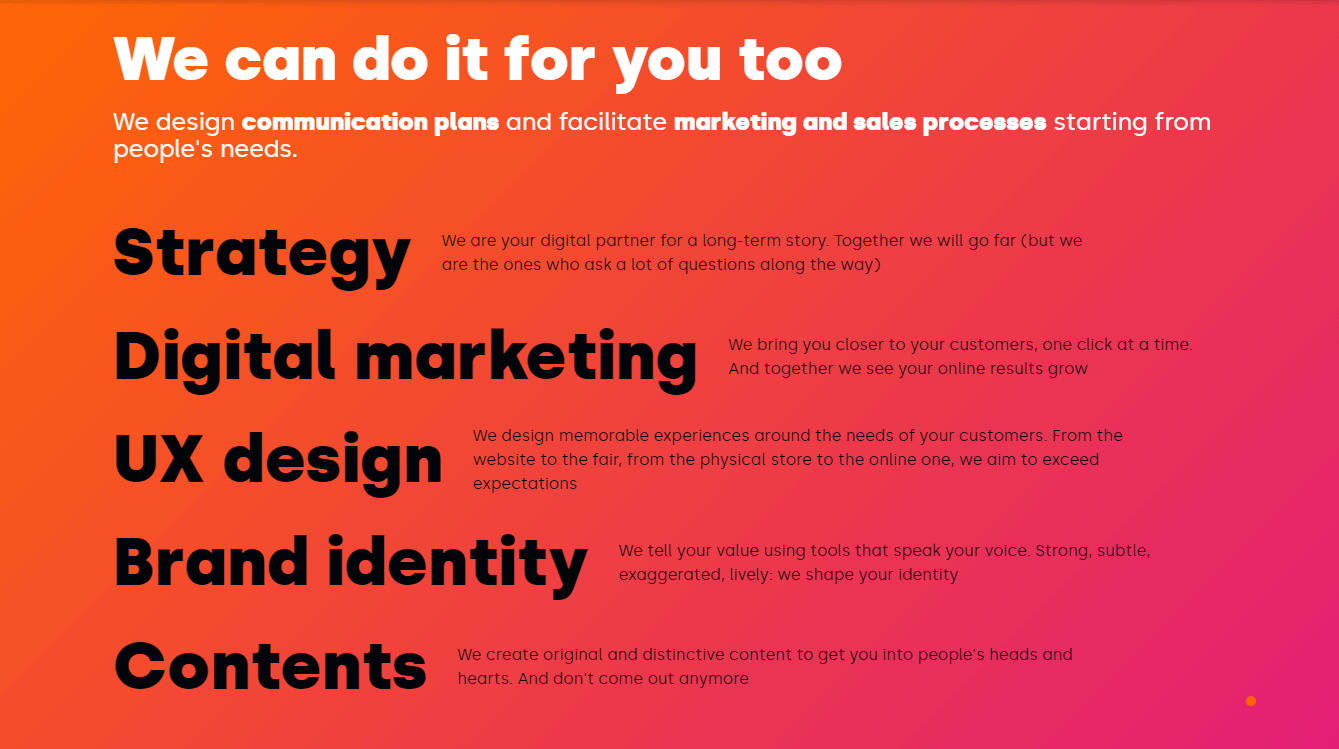 We can do it for you too

We design communication plans and facilitate marketing and sales processes starting from people's needs.

Strategy

We are your digital partner for a long-term story. Together we will go far (but we are the ones who ask a lot of questions along the way)

Digital marketing

We bring you closer to your customers, one click at a time. And together we see your online results grow

UX design

We design memorable experiences around the needs of your customers. From the website to the fair, from the physical store to the online one, we aim to exceed expectations

Brand identity

We tell your value using tools that speak your voice. Strong, subtle, exaggerated, lively: we shape your identity

Contents

We create original and distinctive content to get you into people's heads and hearts. And don't come out anymore